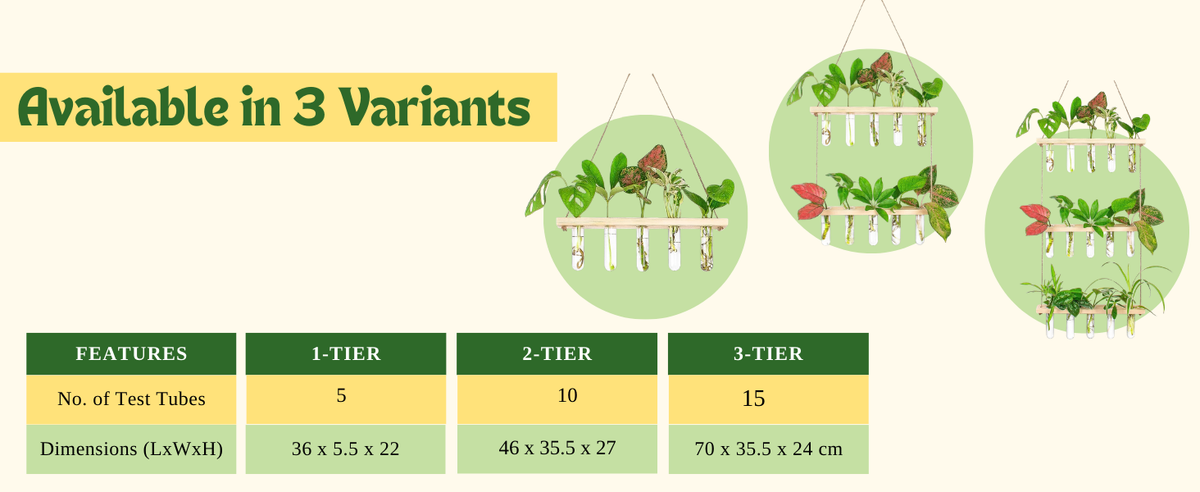 Available in 3 Variants

| FEATURES | 1-TIER | 2-TIER | 3-TIER |
|---|---|---|---|
| No. of Test Tubes | 5 | 10 | 15 |
| Dimensions (LxWxH) | 36 x 5.5 x 22 | 46 x 35.5 x 27 | 70 x 35.5 x 24 cm |